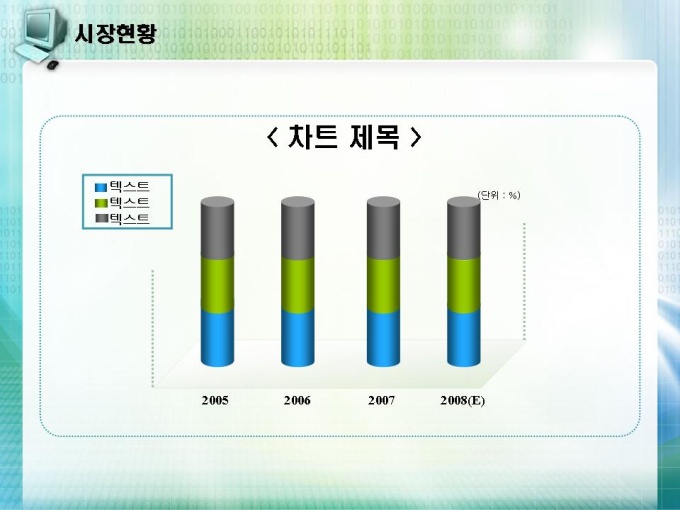 시장현황

< 차트 제목 >

텍스트
텍스트
텍스트

(단위 : %)

2005
2006
2007
2008(E)